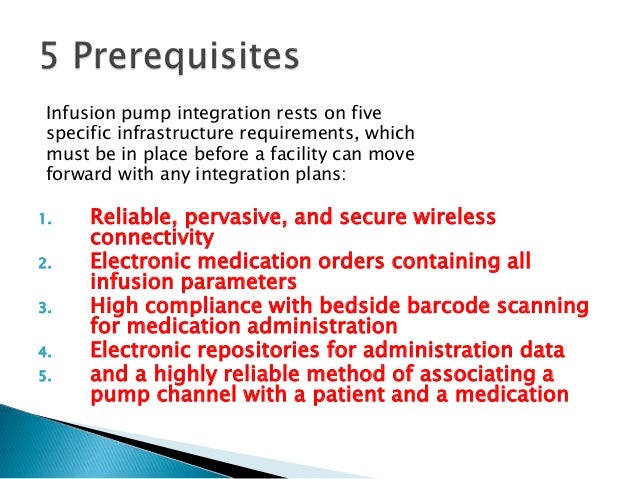 5 Prerequisites

Infusion pump integration rests on five specific infrastructure requirements, which must be in place before a facility can move forward with any integration plans:

1. Reliable, pervasive, and secure wireless connectivity
2. Electronic medication orders containing all infusion parameters
3. High compliance with bedside barcode scanning for medication administration
4. Electronic repositories for administration data
5. and a highly reliable method of associating a pump channel with a patient and a medication